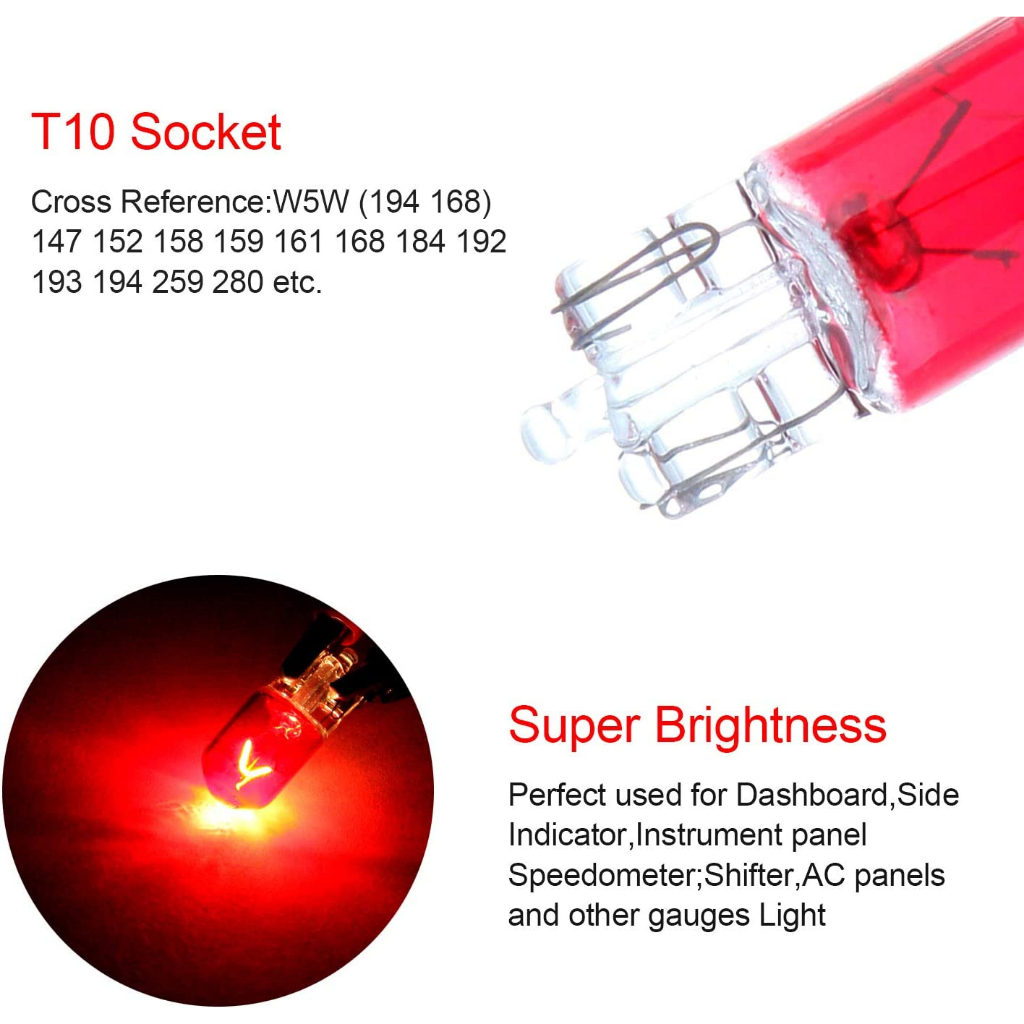 T10 Socket

Cross Reference:W5W (194 168) 147 152 158 159 161 168 184 192 193 194 259 280 etc.

Super Brightness

Perfect used for Dashboard,Side Indicator,Instrument panel Speedometer;Shifter,AC panels and other gauges Light